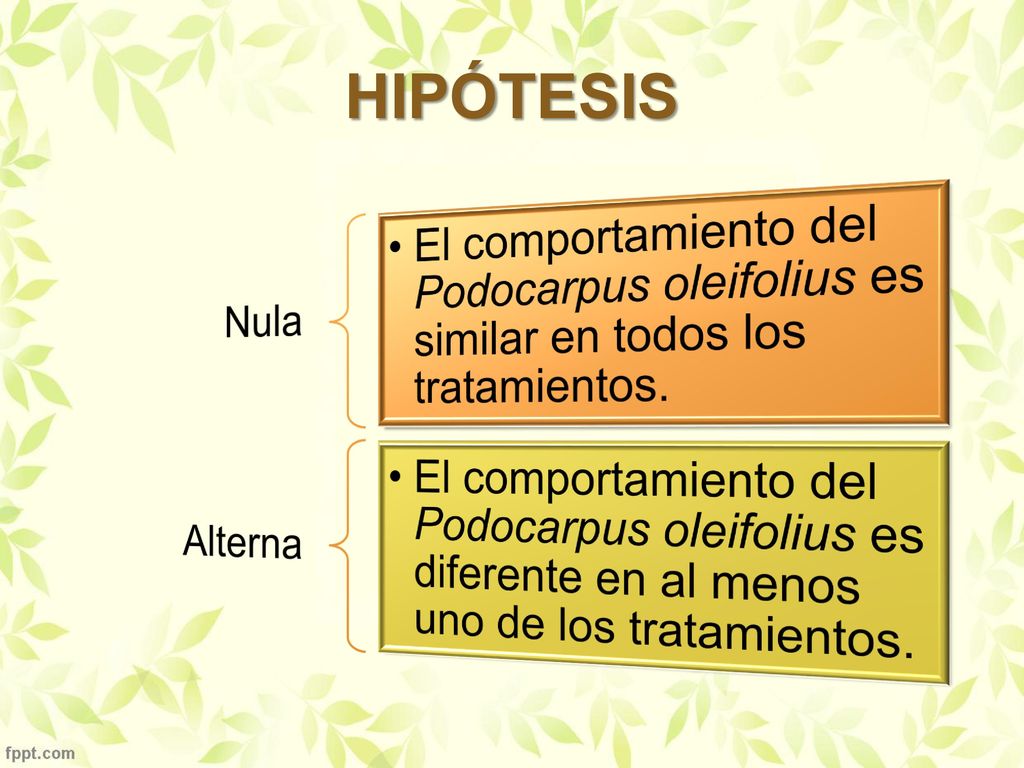 HIPÓTESIS

Nula

• El comportamiento del Podocarpus oleifolius es similar en todos los tratamientos.

Alterna

• El comportamiento del Podocarpus oleifolius es diferente en al menos uno de los tratamientos.

fppt.com